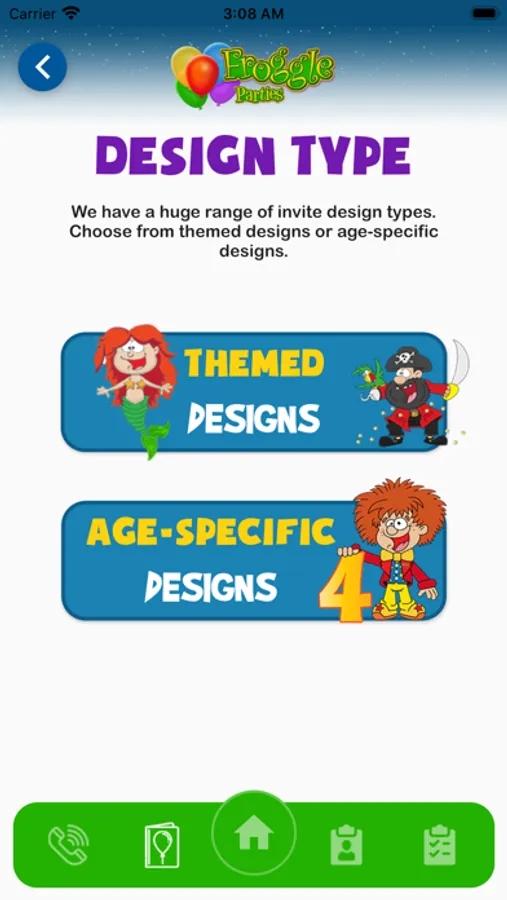 Carrier 3:08 AM

Froggle Parties

DESIGN TYPE

We have a huge range of invite design types. Choose from themed designs or age-specific designs.

THEMED DESIGNS

AGE-SPECIFIC DESIGNS

4